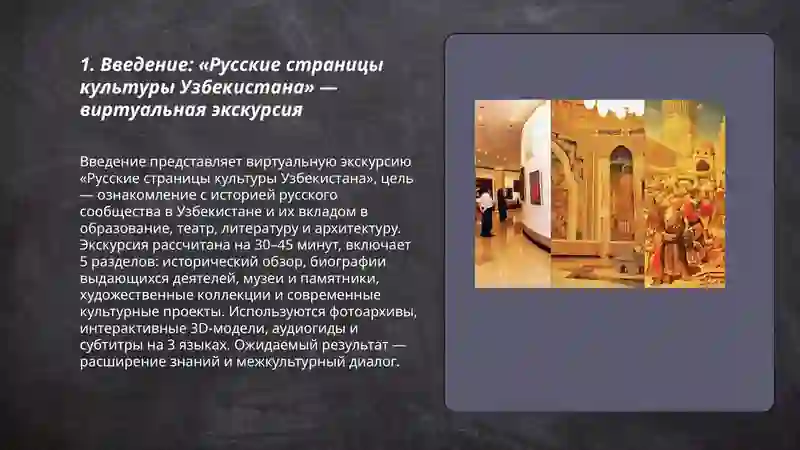 1. Введение: «Русские страницы культуры Узбекистана» — виртуальная экскурсия

Введение представляет виртуальную экскурсию «Русские страницы культуры Узбекистана», цель — ознакомление с историей русского сообщества в Узбекистане и их вкладом в образование, театр, литературу и архитектуру. Экскурсия рассчитана на 30–45 минут, включает 5 разделов: исторический обзор, биографии выдающихся деятелей, музеи и памятники, художественные коллекции и современные культурные проекты. Используются фотоархивы, интерактивные 3D-модели, аудиогиды и субтитры на 3 языках. Ожидаемый результат — расширение знаний и межкультурный диалог.